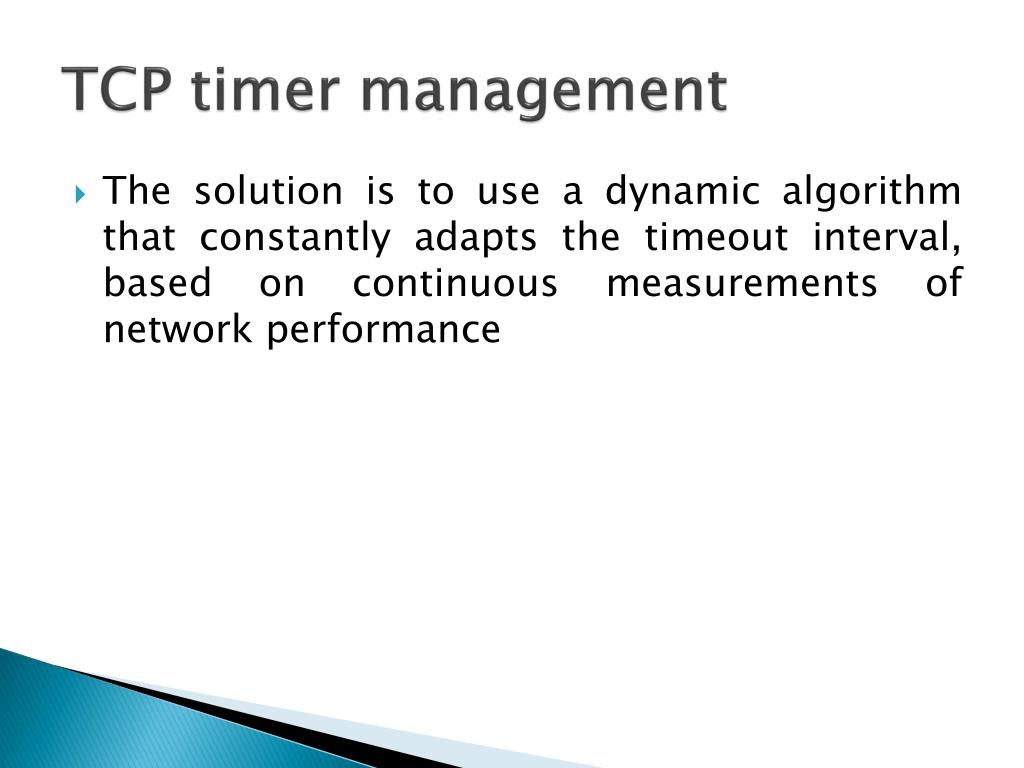 TCP timer management

The solution is to use a dynamic algorithm that constantly adapts the timeout interval, based on continuous measurements of network performance